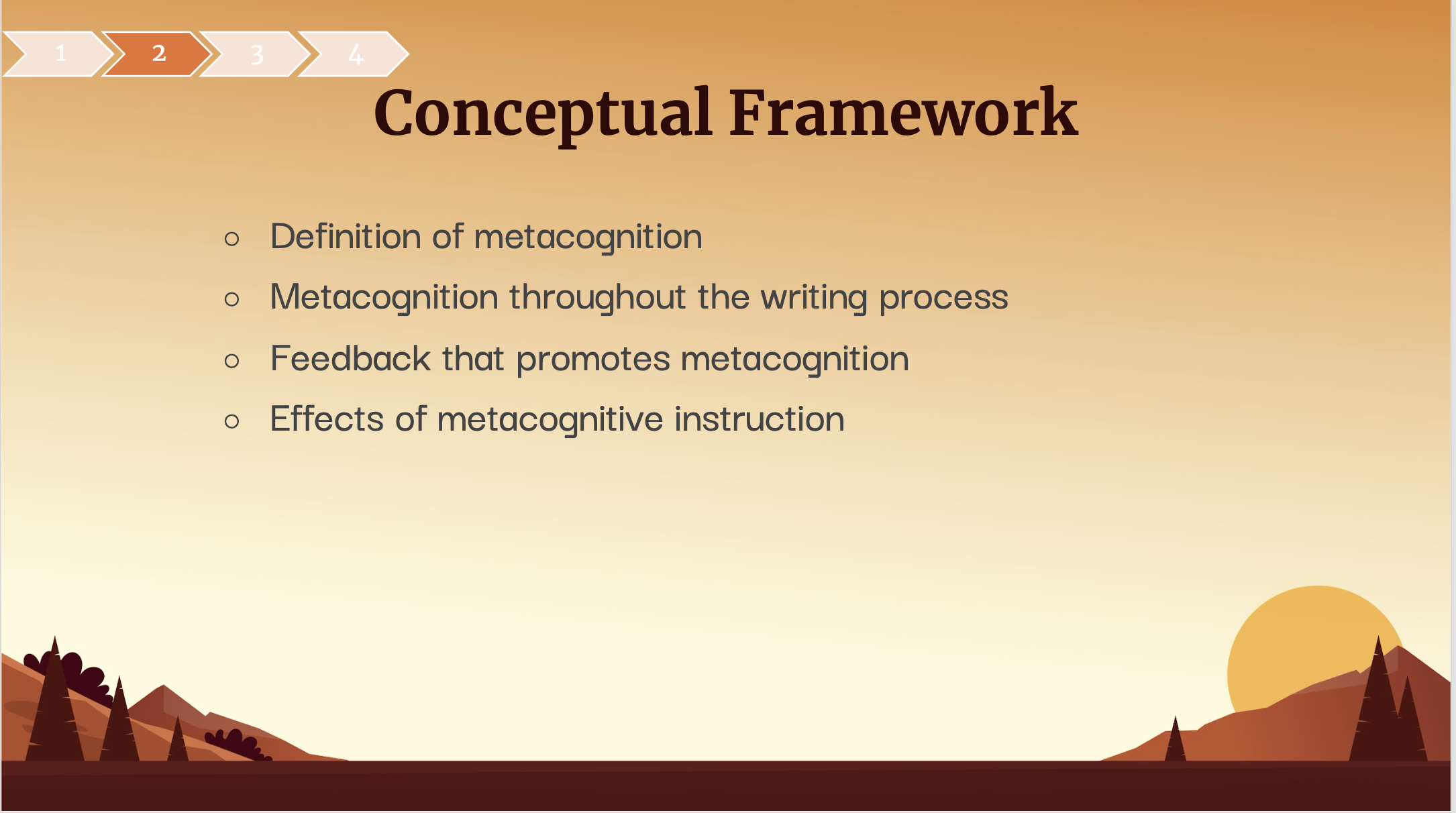 1 2 3 4

Conceptual Framework

○ Definition of metacognition
○ Metacognition throughout the writing process
○ Feedback that promotes metacognition
○ Effects of metacognitive instruction